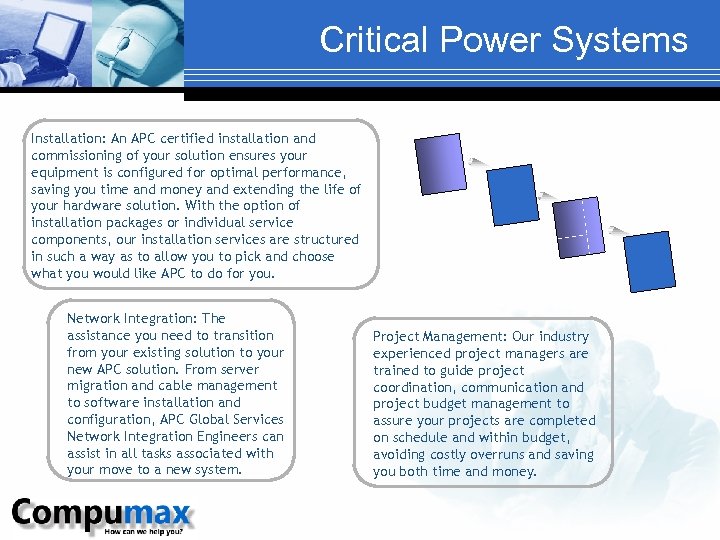 Critical Power Systems

Installation: An APC certified installation and commissioning of your solution ensures your equipment is configured for optimal performance, saving you time and money and extending the life of your hardware solution. With the option of installation packages or individual service components, our installation services are structured in such a way as to allow you to pick and choose what you would like APC to do for you.

Network Integration: The assistance you need to transition from your existing solution to your new APC solution. From server migration and cable management to software installation and configuration, APC Global Services Network Integration Engineers can assist in all tasks associated with your move to a new system.

Project Management: Our industry experienced project managers are trained to guide project coordination, communication and project budget management to assure your projects are completed on schedule and within budget, avoiding costly overruns and saving you both time and money.

Compumax
How can we help you?